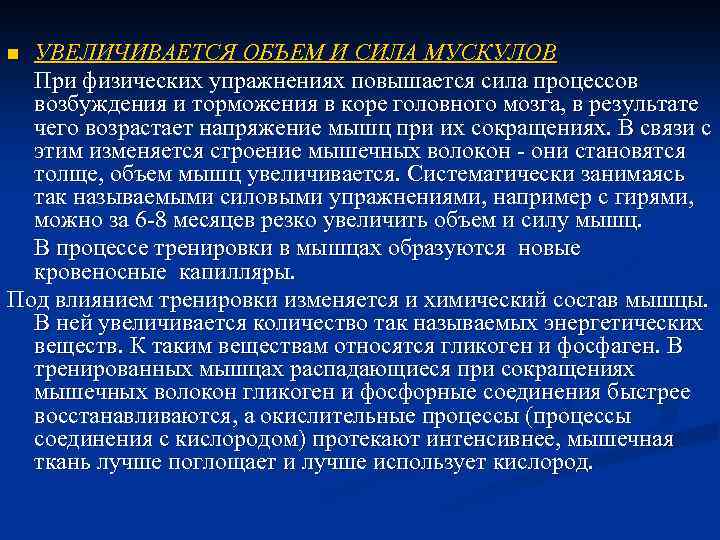 УВЕЛИЧИВАЕТСЯ ОБЪЕМ И СИЛА МУСКУЛОВ

При физических упражнениях повышается сила процессов возбуждения и торможения в коре головного мозга, в результате чего возрастает напряжение мышц при их сокращениях. В связи с этим изменяется строение мышечных волокон - они становятся толще, объем мышц увеличивается. Систематически занимаясь так называемыми силовыми упражнениями, например с гирями, можно за 6-8 месяцев резко увеличить объем и силу мышц.

В процессе тренировки в мышцах образуются новые кровеносные капилляры.

Под влиянием тренировки изменяется и химический состав мышцы. В ней увеличивается количество так называемых энергетических веществ. К таким веществам относятся гликоген и фосфаген. В тренированных мышцах распадающиеся при сокращениях мышечных волокон гликоген и фосфорные соединения быстрее восстанавливаются, а окислительные процессы (процессы соединения с кислородом) протекают интенсивнее, мышечная ткань лучше поглощает и лучше использует кислород.